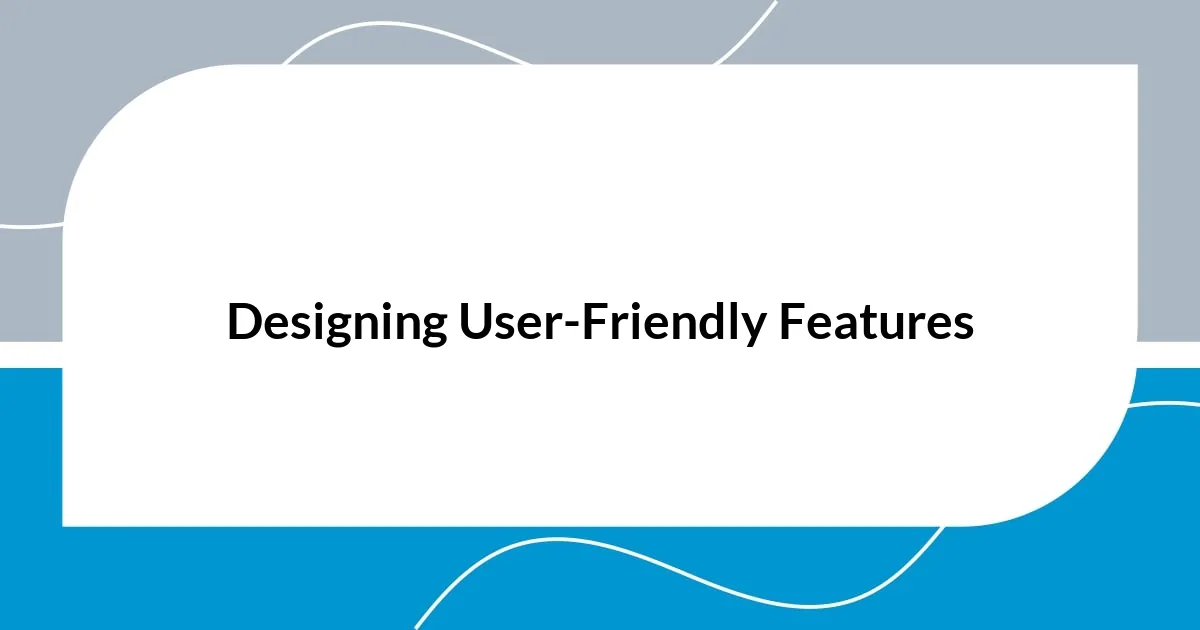 Designing User-Friendly Features